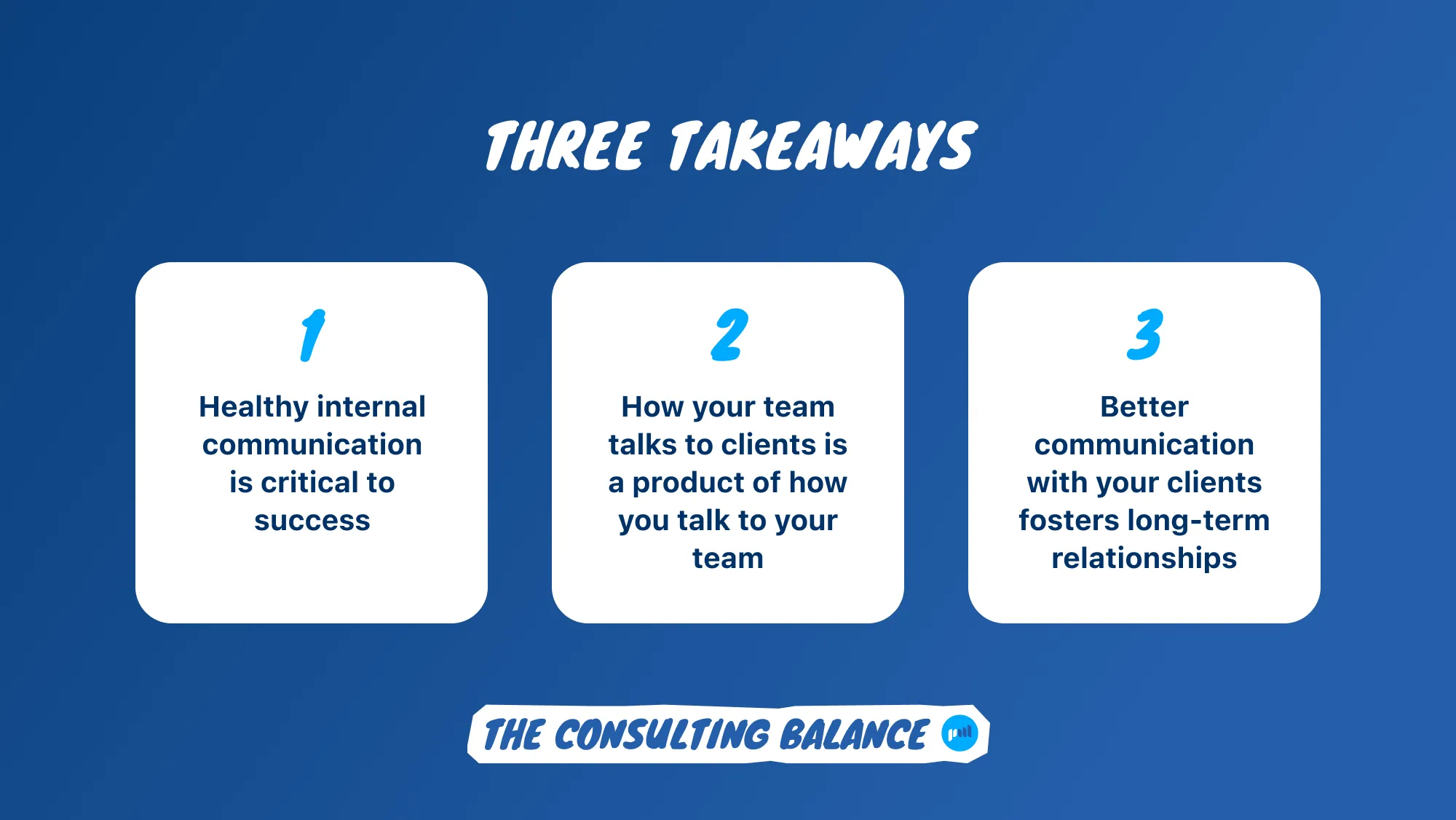 THREE TAKEAWAYS

1

Healthy internal communication is critical to success

2

How your team talks to clients is a product of how you talk to your team

3

Better communication with your clients fosters long-term relationships

THE CONSULTING BALANCE